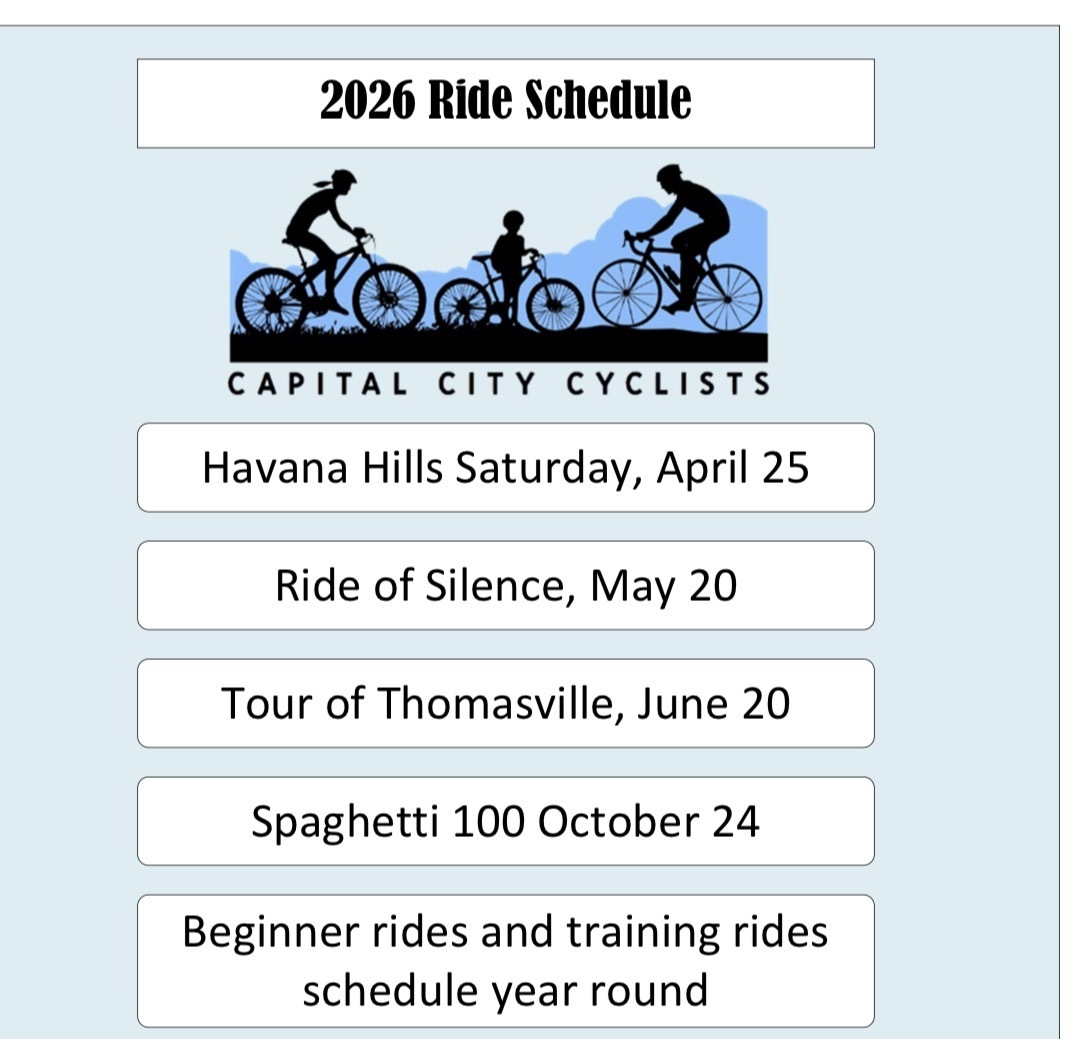 2026 Ride Schedule

CAPITAL CITY CYCLISTS

Havana Hills Saturday, April 25

Ride of Silence, May 20

Tour of Thomasville, June 20

Spaghetti 100 October 24

Beginner rides and training rides schedule year round